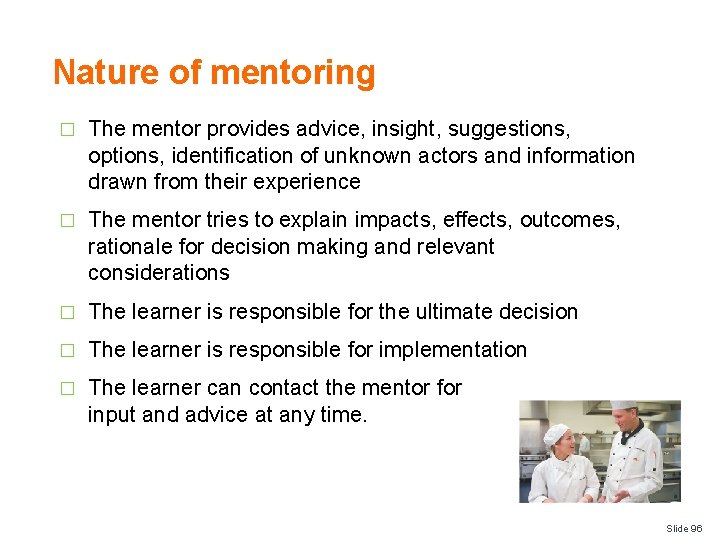 Nature of mentoring

□ The mentor provides advice, insight, suggestions, options, identification of unknown actors and information drawn from their experience

□ The mentor tries to explain impacts, effects, outcomes, rationale for decision making and relevant considerations

□ The learner is responsible for the ultimate decision

□ The learner is responsible for implementation

□ The learner can contact the mentor for input and advice at any time.

Slide 96